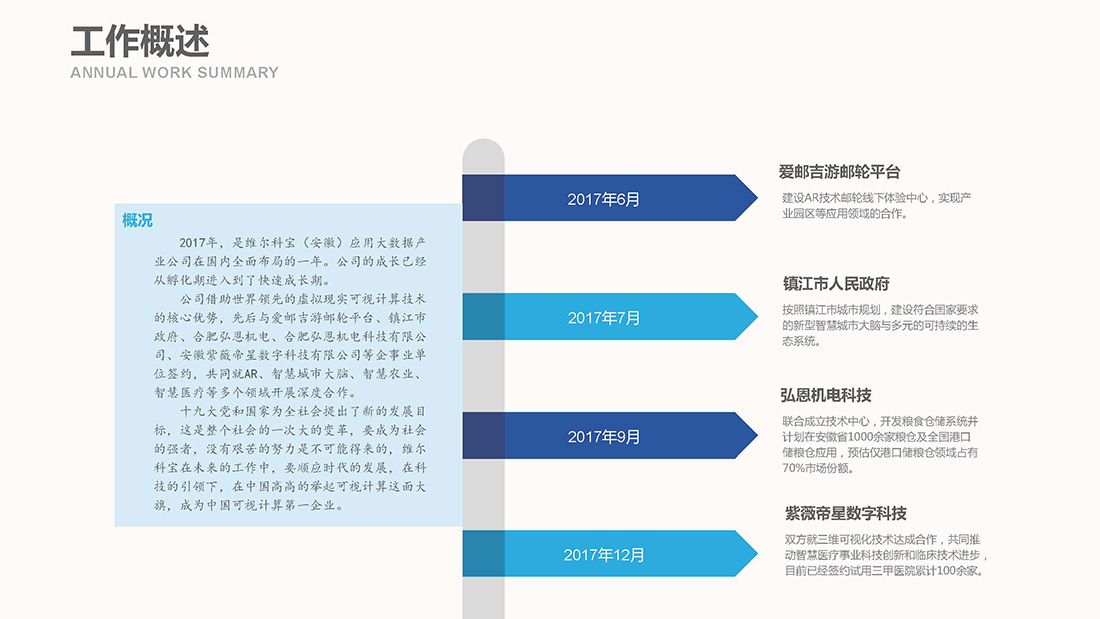 工作概述
ANNUAL WORK SUMMARY

概况

2017年，是维尔科宝（安徽）应用大数据产业公司在国内全面布局的一年。公司的成长已经从孵化期进入到了快速成长期。

公司借助世界领先的虚拟现实可视计算技术的核心优势，先后与爱邮吉游邮轮平台、镇江市政府、合肥弘恩机电、合肥弘恩机电科技有限公司、安徽紫薇帝星数字科技有限公司等企事业单位签约，共同就AR、智慧城市大脑、智慧农业、智慧医疗等多个领域开展深度合作。

十九大党和国家为全社会提出了新的发展目标，这是整个社会的一次大的变革，要成为社会的强者，没有艰苦的努力是不可能得来的，维尔科宝在未来的工作中，要顺应时代的发展，在科技的引领下，在中国高高的举起可视计算这面大旗，成为中国可视计算第一企业。

2017年6月

爱邮吉游邮轮平台
建设AR技术邮轮线下体验中心，实现产业园区等应用领域的合作。

2017年7月

镇江市人民政府
按照镇江市城市规划，建设符合国家要求的新型智慧城市大脑与多元的可持续的生态系统。

2017年9月

弘恩机电科技
联合成立技术中心，开发粮食仓储系统并计划在安徽省1000余家粮仓及全国港口储粮仓应用，预估仅港口储粮仓领域占有70%市场份额。

2017年12月

紫薇帝星数字科技
双方就三维可视化技术达成合作，共同推动智慧医疗事业科技创新和临床技术进步，目前已经签约试用三甲医院累计100余家。